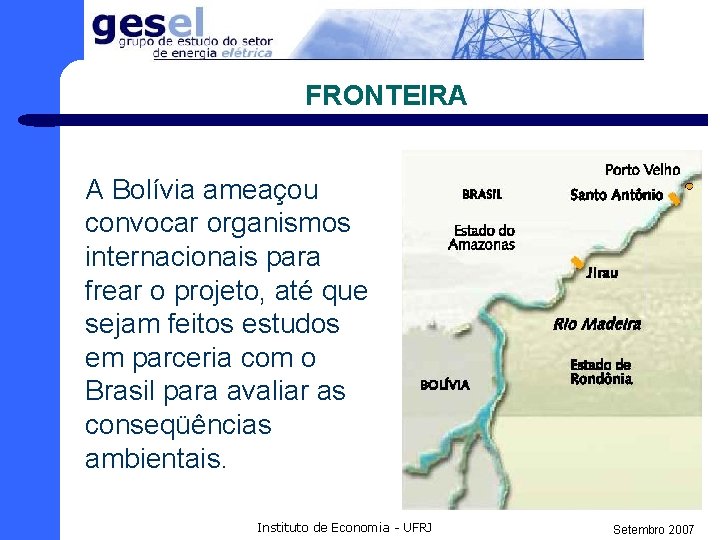 gesel
grupo de estudo do setor de energia elétrica

FRONTEIRA

A Bolívia ameaçou convocar organismos internacionais para frear o projeto, até que sejam feitos estudos em parceria com o Brasil para avaliar as conseqüências ambientais.

Porto Velho
BRASIL
Santo Antônio
Estado do Amazonas
Jirau
Rio Madeira
Estado de Rondônia
BOLÍVIA

Instituto de Economia - UFRJ

Setembro 2007